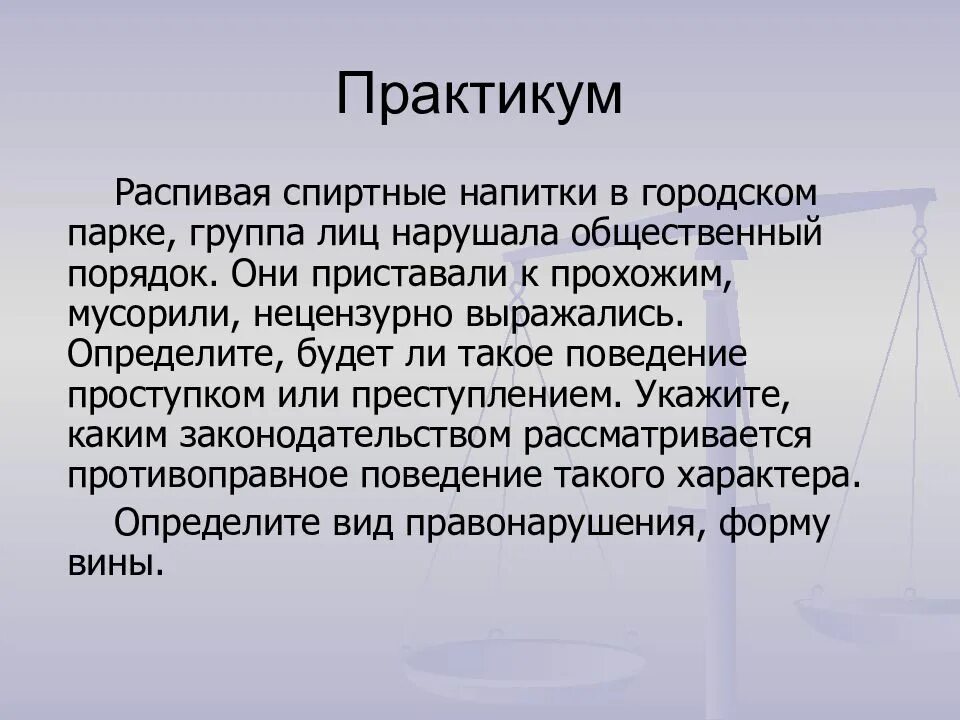 Практикум

Распивая спиртные напитки в городском парке, группа лиц нарушала общественный порядок. Они приставали к прохожим, мусорили, нецензурно выражались. Определите, будет ли такое поведение проступком или преступлением. Укажите, каким законодательством рассматривается противоправное поведение такого характера.

Определите вид правонарушения, форму вины.